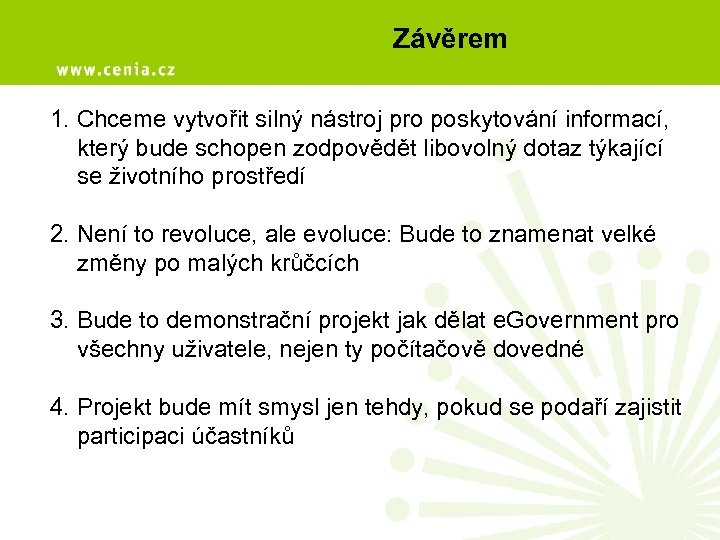 Závěrem

www.cenia.cz

1. Chceme vytvořit silný nástroj pro poskytování informací, který bude schopen zodpovědět libovolný dotaz týkající se životního prostředí

2. Není to revoluce, ale evoluce: Bude to znamenat velké změny po malých krůčcích

3. Bude to demonstrační projekt jak dělat eGovernment pro všechny uživatele, nejen ty počítačově dovedné

4. Projekt bude mít smysl jen tehdy, pokud se podaří zajistit participaci účastníků